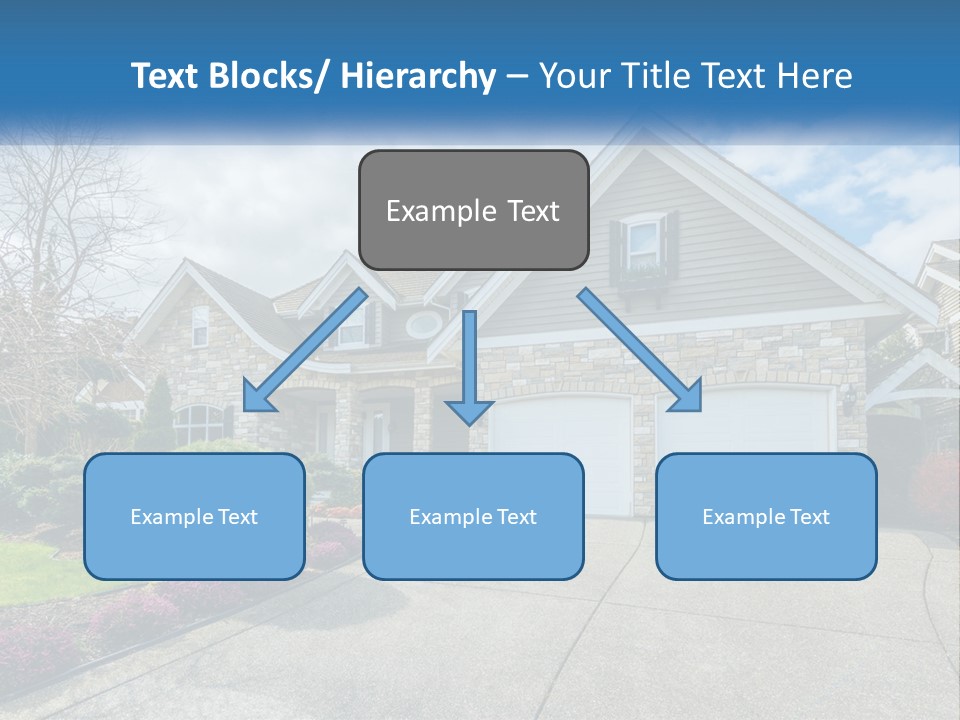 Text Blocks/ Hierarchy – Your Title Text Here

Example Text

Example Text

Example Text

Example Text